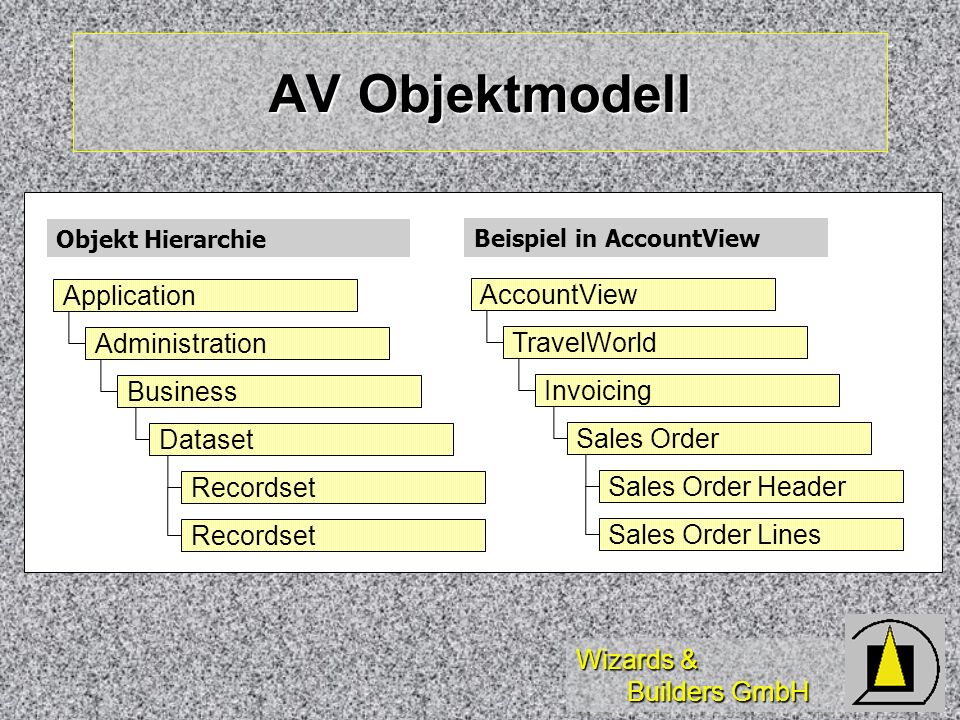 AV Objektmodell

Objekt Hierarchie

Application
Administration
Business
Dataset
Recordset
Recordset

Beispiel in AccountView

AccountView
TravelWorld
Invoicing
Sales Order
Sales Order Header
Sales Order Lines

Wizards & Builders GmbH